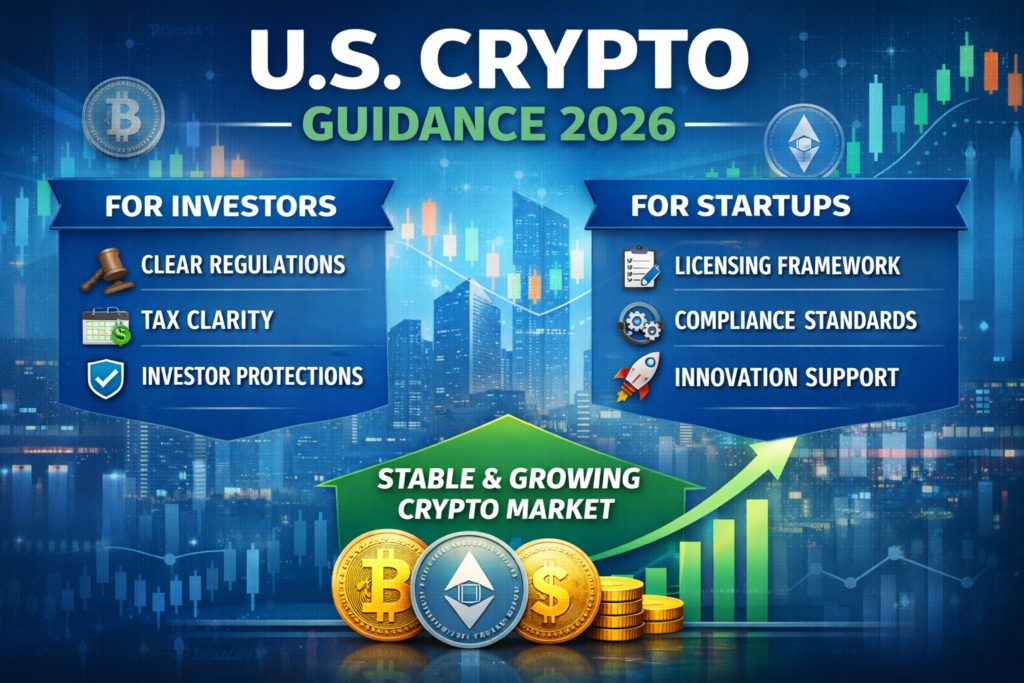 U.S. CRYPTO
GUIDANCE 2026

FOR INVESTORS
CLEAR REGULATIONS
TAX CLARITY
INVESTOR PROTECTIONS

FOR STARTUPS
LICENSING FRAMEWORK
COMPLIANCE STANDARDS
INNOVATION SUPPORT

STABLE & GROWING
CRYPTO MARKET